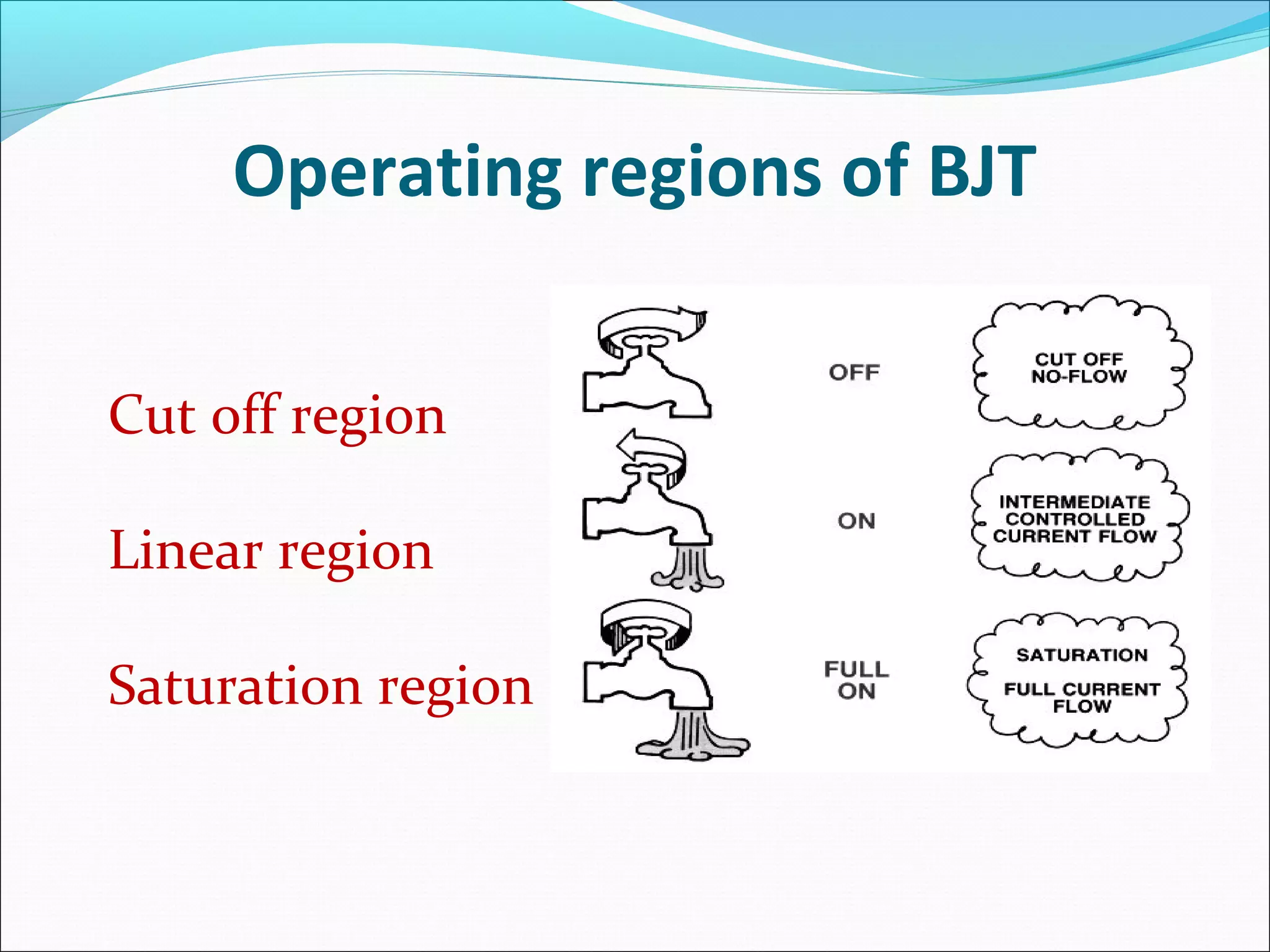 Operating regions of BJT

Cut off region

Linear region

Saturation region

OFF

CUT OFF
NO-FLOW

ON

INTERMEDIATE
CONTROLLED
CURRENT FLOW

FULL
ON

SATURATION

FULL CURRENT
FLOW